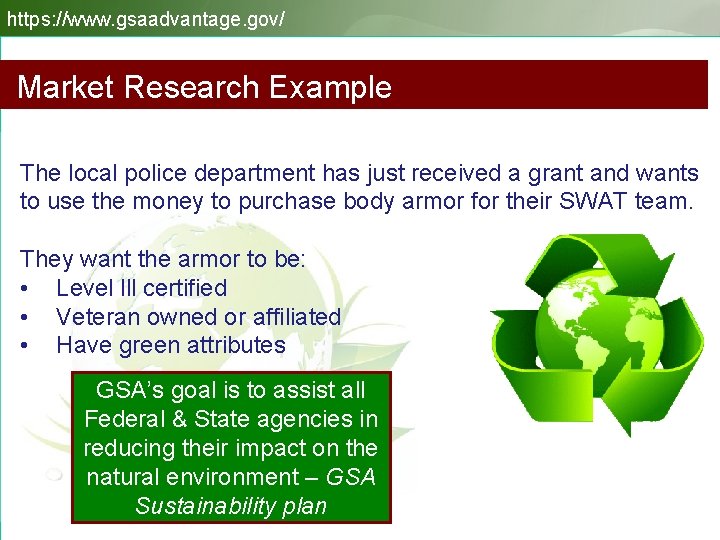 https://www.gsaadvantage.gov/

Market Research Example

The local police department has just received a grant and wants to use the money to purchase body armor for their SWAT team.

They want the armor to be:
• Level III certified
• Veteran owned or affiliated
• Have green attributes

GSA's goal is to assist all Federal & State agencies in reducing their impact on the natural environment – GSA Sustainability plan